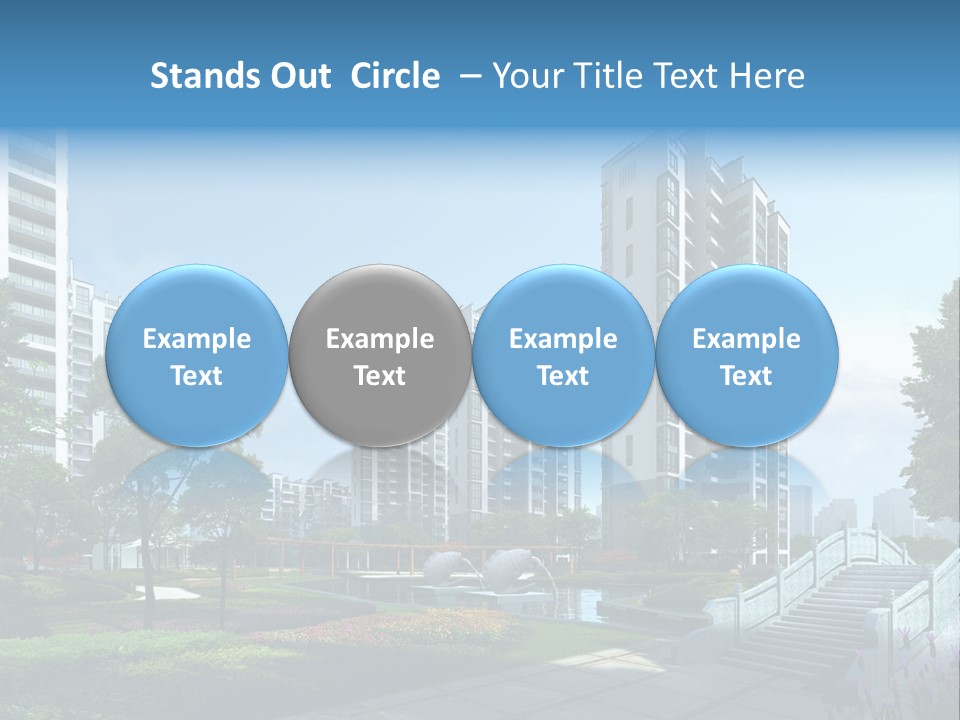 Stands Out Circle – Your Title Text Here

Example Text

Example Text

Example Text

Example Text